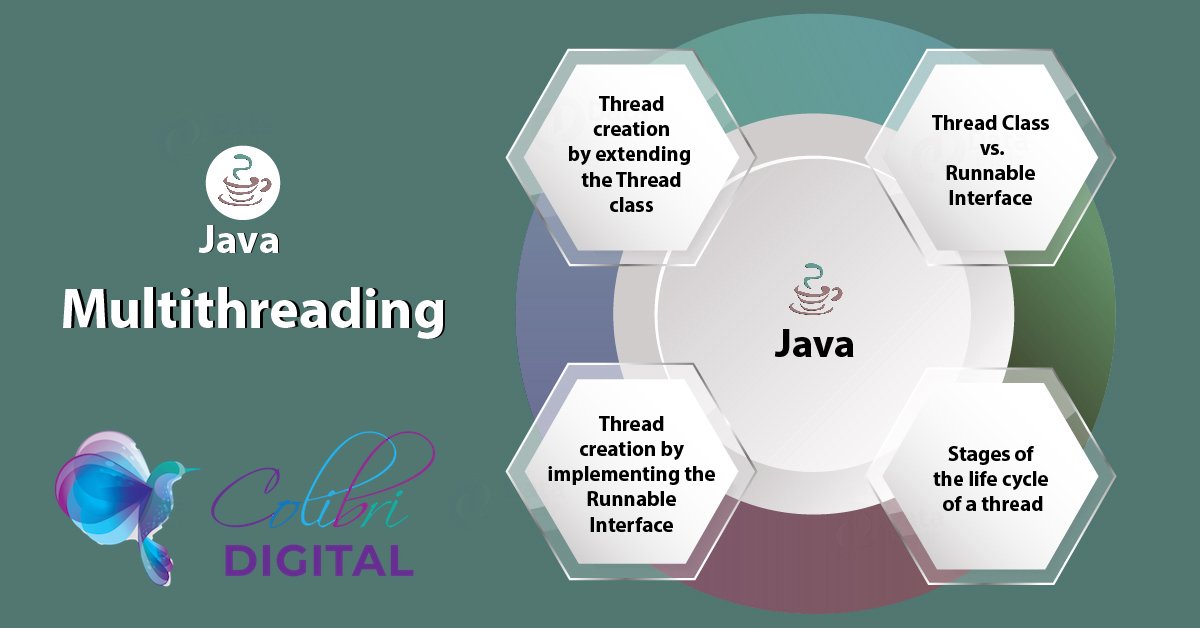 Java

Multithreading

Colibri
DIGITAL

Thread creation by extending the Thread class

Thread Class vs. Runnable Interface

Java

Thread creation by implementing the Runnable Interface

Stages of the life cycle of a thread